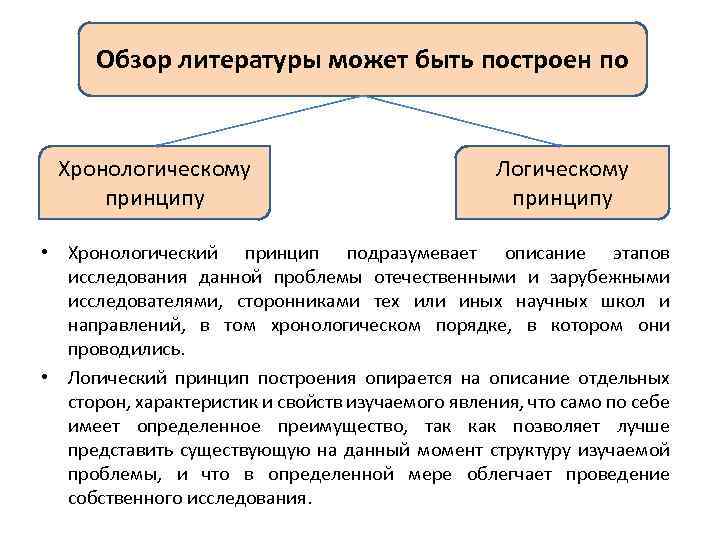 Обзор литературы может быть построен по

Хронологическому принципу

Логическому принципу

• Хронологический принцип подразумевает описание этапов исследования данной проблемы отечественными и зарубежными исследователями, сторонниками тех или иных научных школ и направлений, в том хронологическом порядке, в котором они проводились.

• Логический принцип построения опирается на описание отдельных сторон, характеристик и свойств изучаемого явления, что само по себе имеет определенное преимущество, так как позволяет лучше представить существующую на данный момент структуру изучаемой проблемы, и что в определенной мере облегчает проведение собственного исследования.